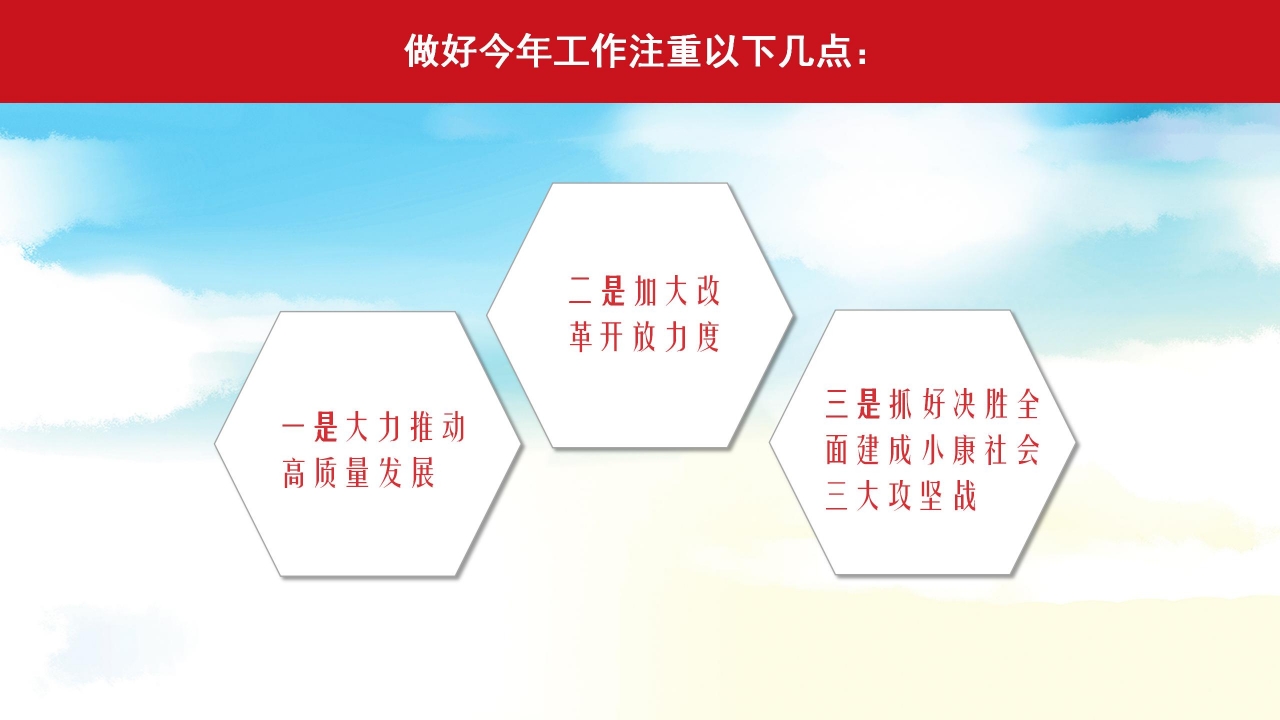 做好今年工作注重以下几点：

一是大力推动高质量发展

二是加大改革开放力度

三是抓好决胜全面建成小康社会三大攻坚战